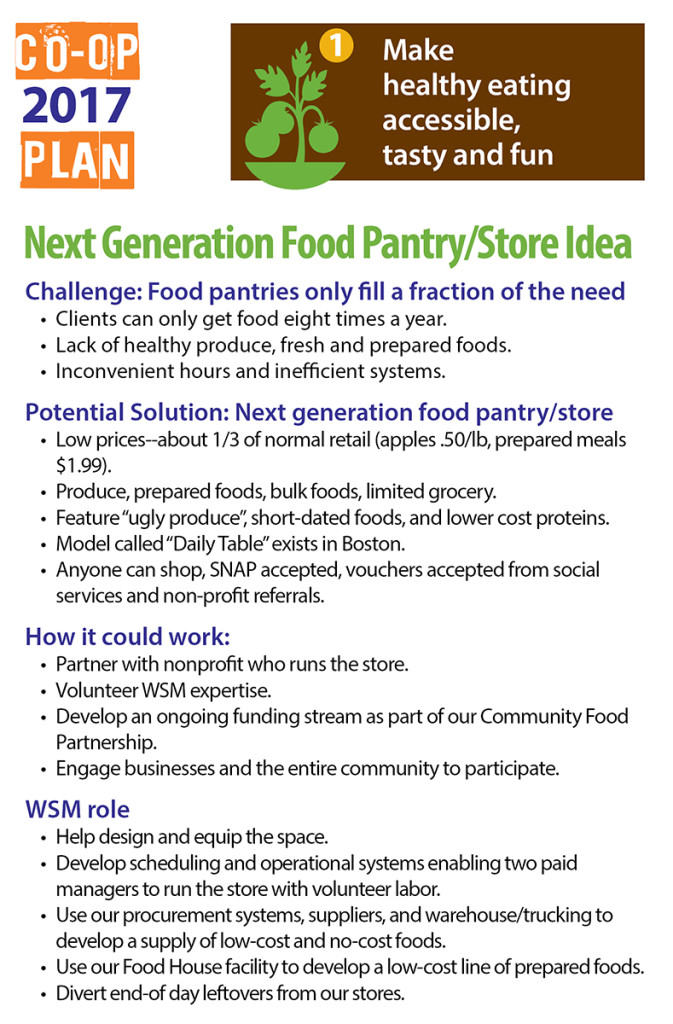 CO-OP
2017
PLAN

1 Make healthy eating accessible, tasty and fun

Next Generation Food Pantry/Store Idea

Challenge: Food pantries only fill a fraction of the need
• Clients can only get food eight times a year.
• Lack of healthy produce, fresh and prepared foods.
• Inconvenient hours and inefficient systems.

Potential Solution: Next generation food pantry/store
• Low prices--about 1/3 of normal retail (apples .50/lb, prepared meals $1.99).
• Produce, prepared foods, bulk foods, limited grocery.
• Feature "ugly produce", short-dated foods, and lower cost proteins.
• Model called "Daily Table" exists in Boston.
• Anyone can shop, SNAP accepted, vouchers accepted from social services and non-profit referrals.

How it could work:
• Partner with nonprofit who runs the store.
• Volunteer WSM expertise.
• Develop an ongoing funding stream as part of our Community Food Partnership.
• Engage businesses and the entire community to participate.

WSM role
• Help design and equip the space.
• Develop scheduling and operational systems enabling two paid managers to run the store with volunteer labor.
• Use our procurement systems, suppliers, and warehouse/trucking to develop a supply of low-cost and no-cost foods.
• Use our Food House facility to develop a low-cost line of prepared foods.
• Divert end-of day leftovers from our stores.